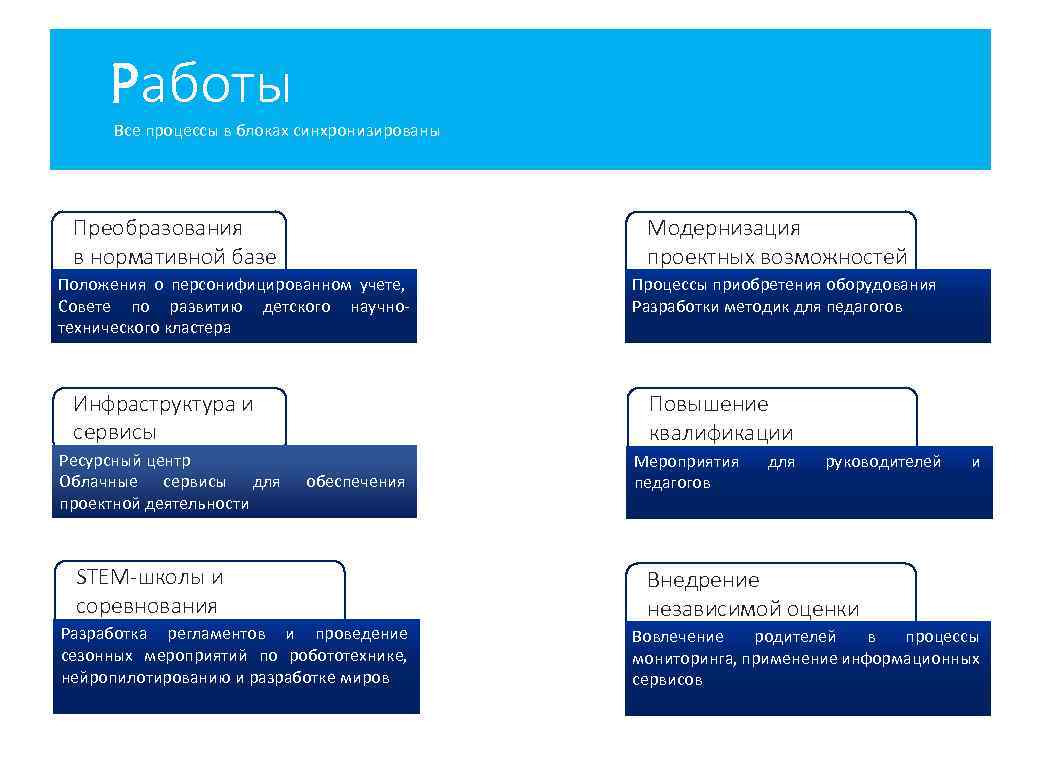 Работы

Все процессы в блоках синхронизированы

Преобразования в нормативной базе

Положения о персонифицированном учете, Совете по развитию детского научно-технического кластера

Инфраструктура и сервисы

Ресурсный центр
Облачные сервисы для обеспечения проектной деятельности

STEM-школы и соревнования

Разработка регламентов и проведение сезонных мероприятий по робототехнике, нейропилотированию и разработке миров

Модернизация проектных возможностей

Процессы приобретения оборудования
Разработки методик для педагогов

Повышение квалификации

Мероприятия для руководителей и педагогов

Внедрение независимой оценки

Вовлечение родителей в процессы мониторинга, применение информационных сервисов